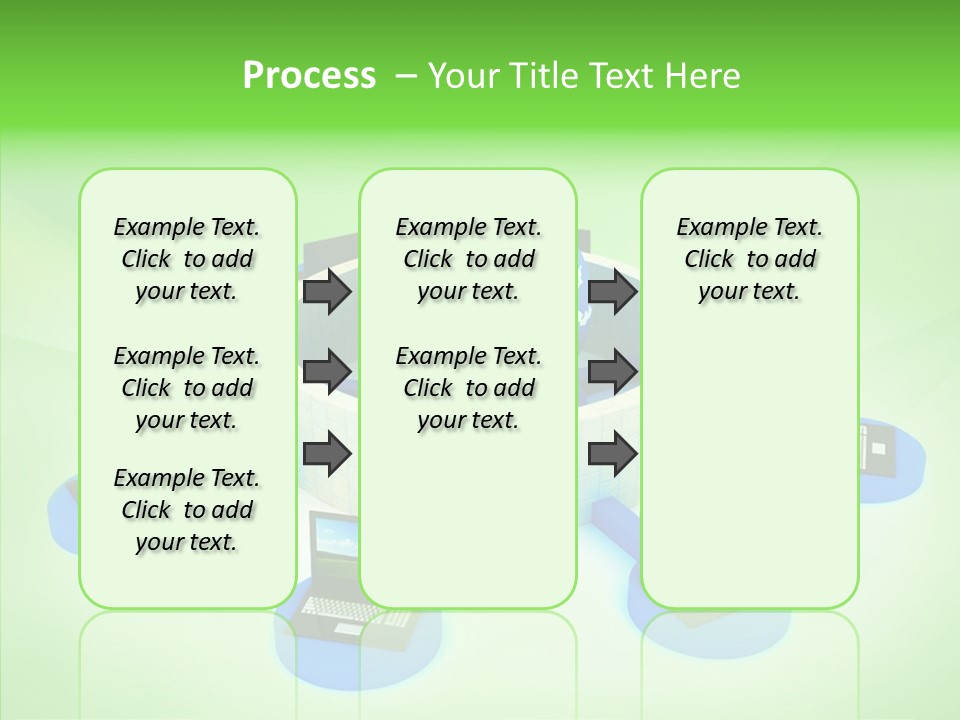 Process – Your Title Text Here

Example Text. Click to add your text.

Example Text. Click to add your text.

Example Text. Click to add your text.

Example Text. Click to add your text.

Example Text. Click to add your text.

Example Text. Click to add your text.